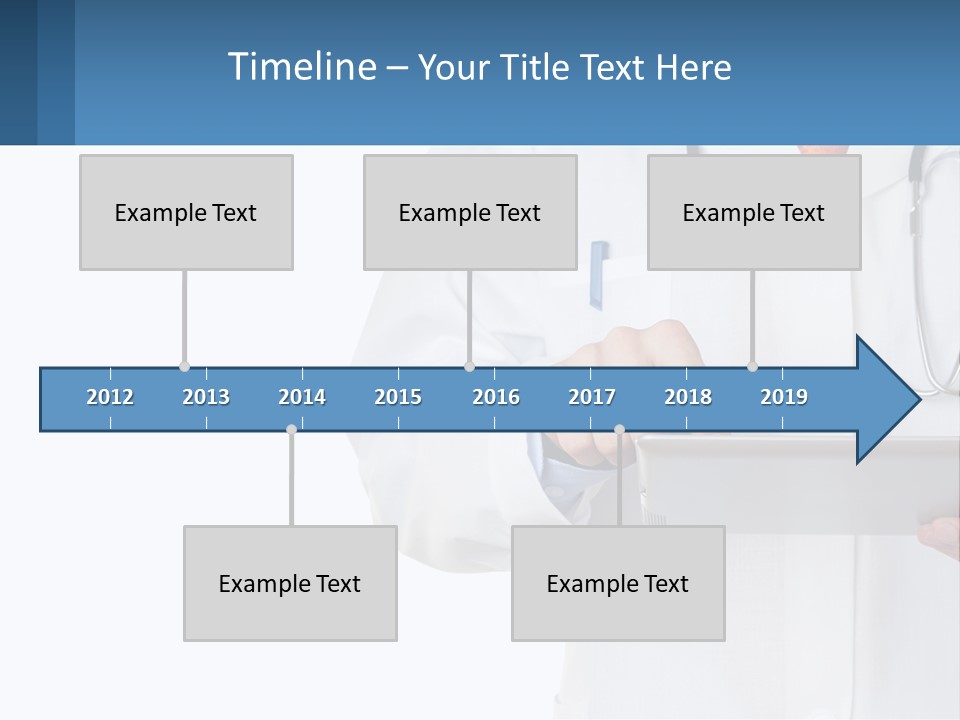 Timeline – Your Title Text Here

Example Text

Example Text

Example Text

2012 2013 2014 2015 2016 2017 2018 2019

Example Text

Example Text